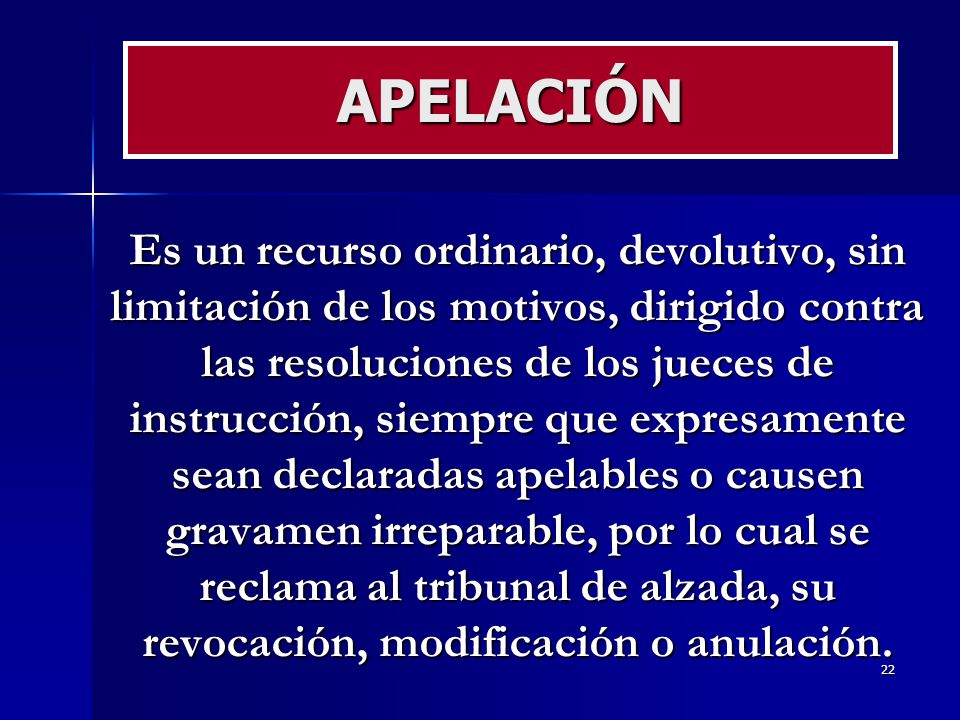 APELACIÓN

Es un recurso ordinario, devolutivo, sin limitación de los motivos, dirigido contra las resoluciones de los jueces de instrucción, siempre que expresamente sean declaradas apelables o causen gravamen irreparable, por lo cual se reclama al tribunal de alzada, su revocación, modificación o anulación.

22